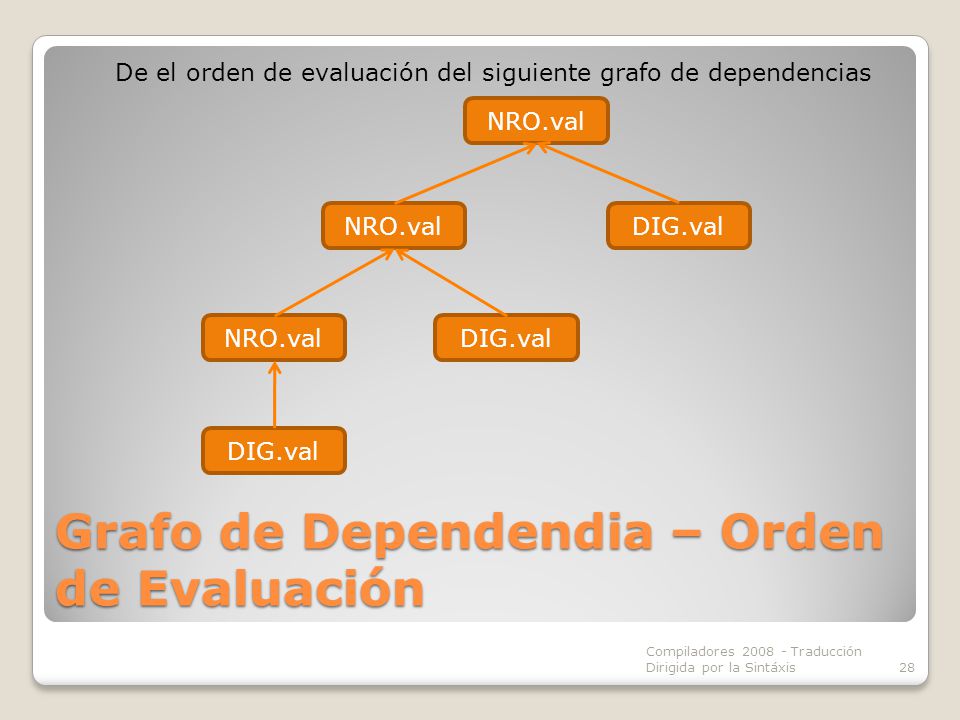 De el orden de evaluación del siguiente grafo de dependencias

NRO.val

NRO.val

DIG.val

NRO.val

DIG.val

DIG.val

Grafo de Dependendia – Orden de Evaluación

Compiladores 2008 - Traducción Dirigida por la Sintáxis

28